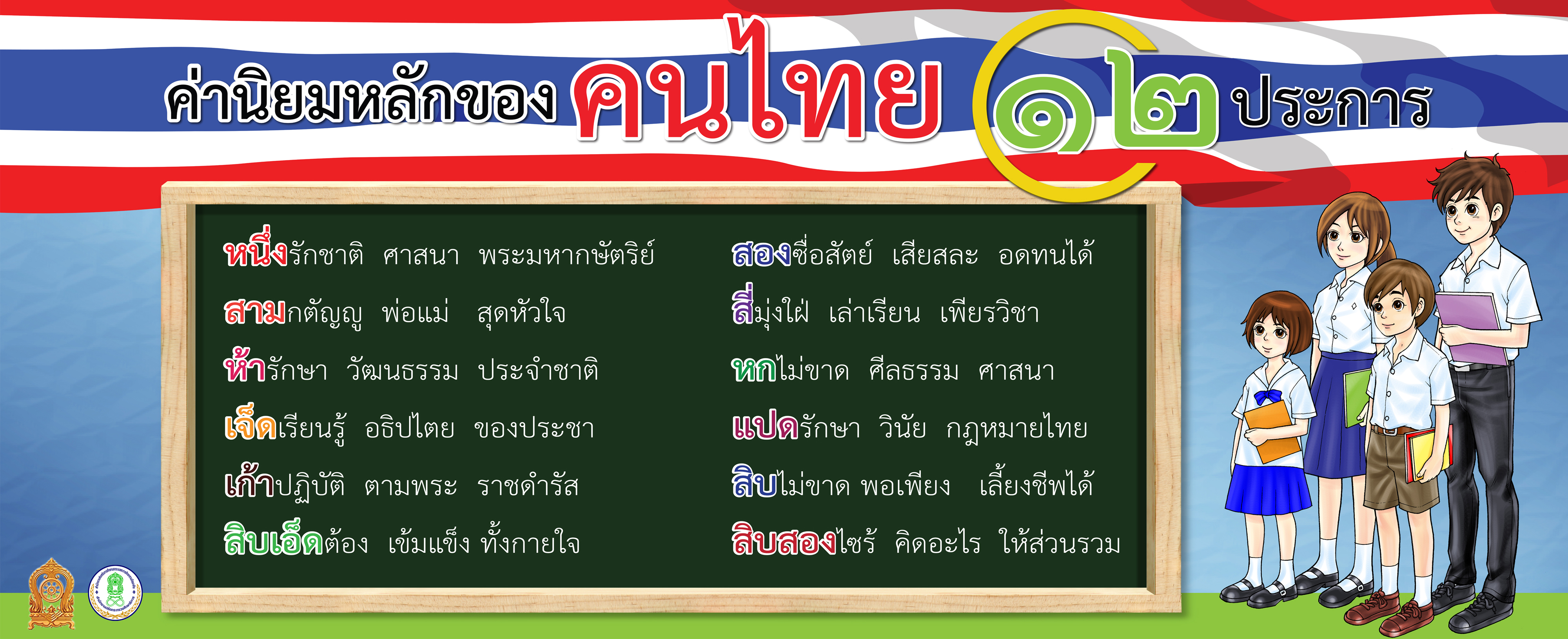 ค่านิยมหลักของ คนไทย ๑๒ ประการ

หนึ่งรักชาติ ศาสนา พระมหากษัตริย์

สามกตัญญู พ่อแม่ สุดหัวใจ

ห้ารักษา วัฒนธรรม ประจำชาติ

เจ็ดเรียนรู้ อธิปไตย ของประชา

เก้าปฏิบัติ ตามพระ ราชดำรัส

สิบเอ็ดต้อง เข้มแข็ง ทั้งกายใจ

สองซื่อสัตย์ เสียสละ อดทนได้

สี่มุ่งใฝ่ เล่าเรียน เพียรวิชา

หกไม่ขาด ศีลธรรม ศาสนา

แปดรักษา วินัย กฎหมายไทย

สิบไม่ขาด พอเพียง เลี้ยงชีพได้

สิบสองไซร้ คิดอะไร ให้ส่วนรวม